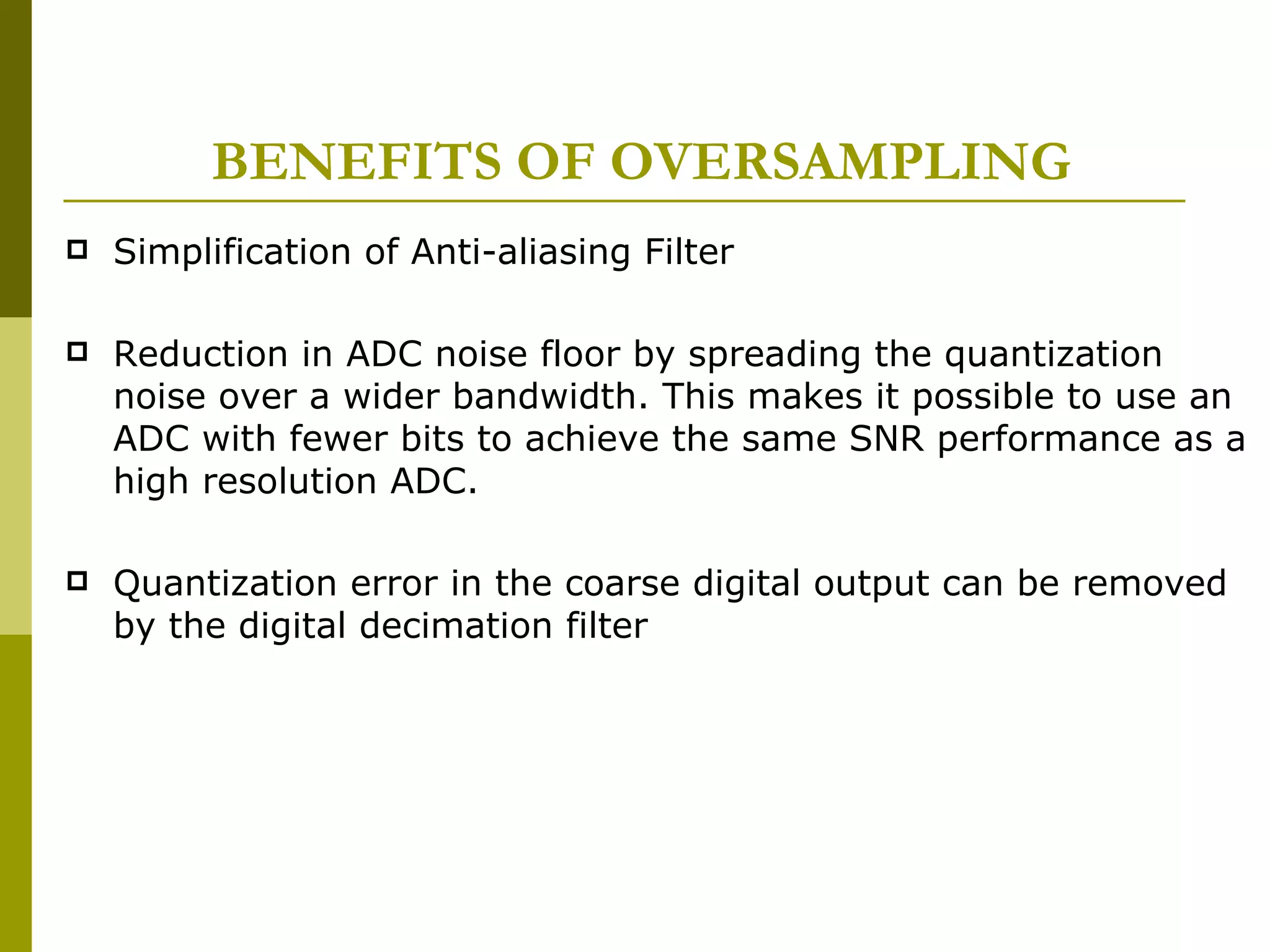 BENEFITS OF OVERSAMPLING

Simplification of Anti-aliasing Filter

Reduction in ADC noise floor by spreading the quantization noise over a wider bandwidth. This makes it possible to use an ADC with fewer bits to achieve the same SNR performance as a high resolution ADC.

Quantization error in the coarse digital output can be removed by the digital decimation filter